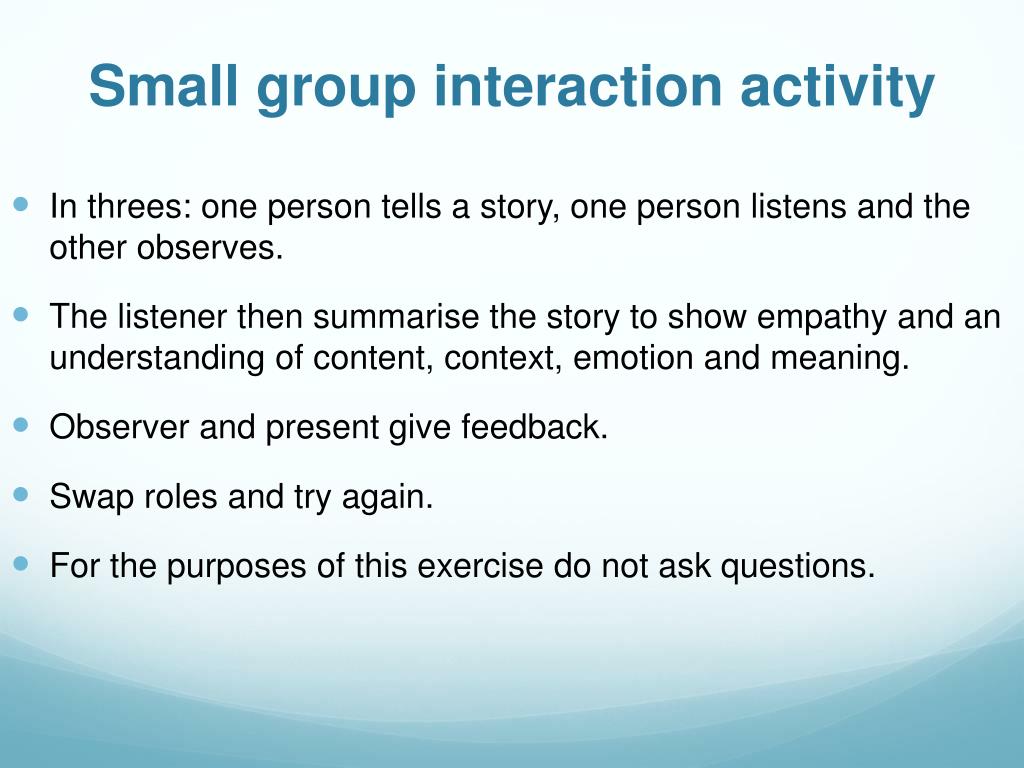 Small group interaction activity

- In threes: one person tells a story, one person listens and the other observes.
- The listener then summarise the story to show empathy and an understanding of content, context, emotion and meaning.
- Observer and present give feedback.
- Swap roles and try again.
- For the purposes of this exercise do not ask questions.